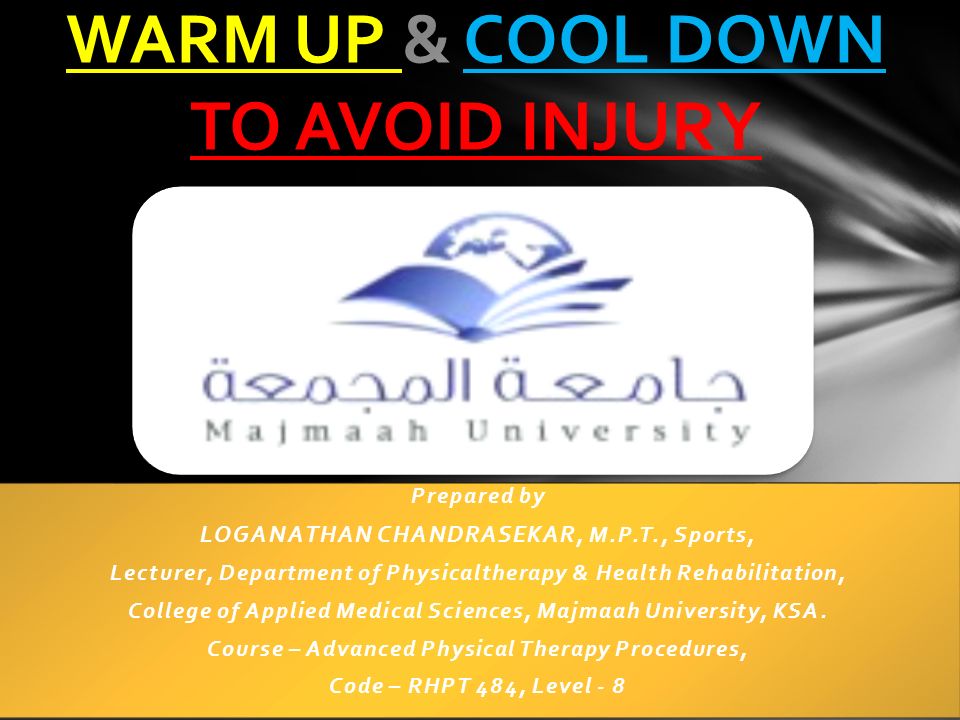 WARM UP & COOL DOWN
TO AVOID INJURY

جامعة المجمعة
Majmaah University

Prepared by
LOGANATHAN CHANDRASEKAR, M.P.T., Sports,
Lecturer, Department of Physicaltherapy & Health Rehabilitation,
College of Applied Medical Sciences, Majmaah University, KSA.
Course – Advanced Physical Therapy Procedures,
Code – RHPT 484, Level - 8